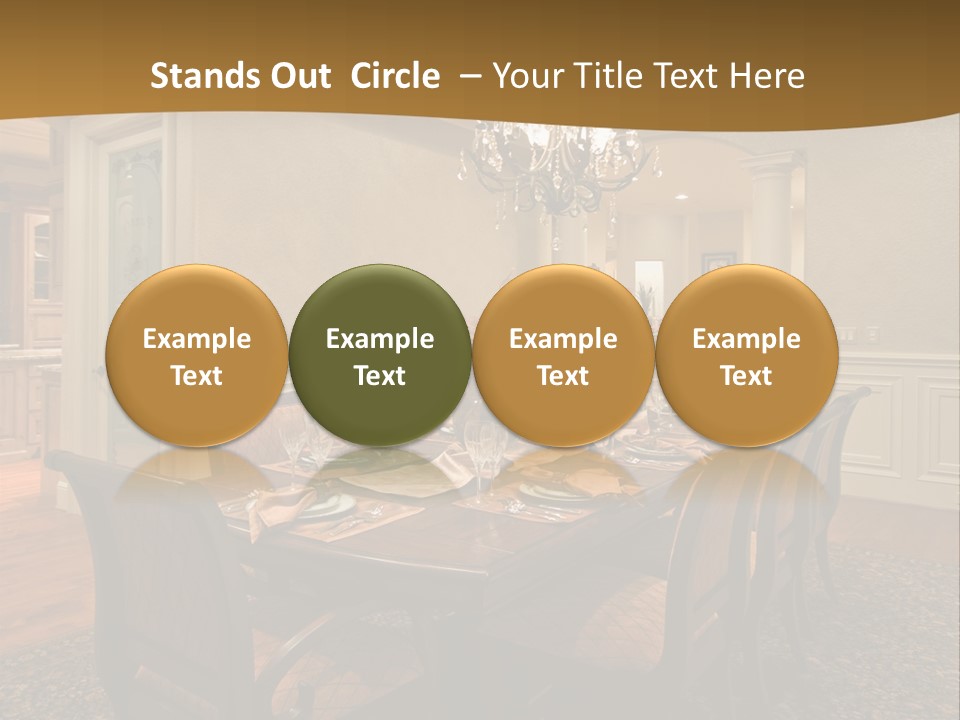 Stands Out Circle – Your Title Text Here

Example Text

Example Text

Example Text

Example Text